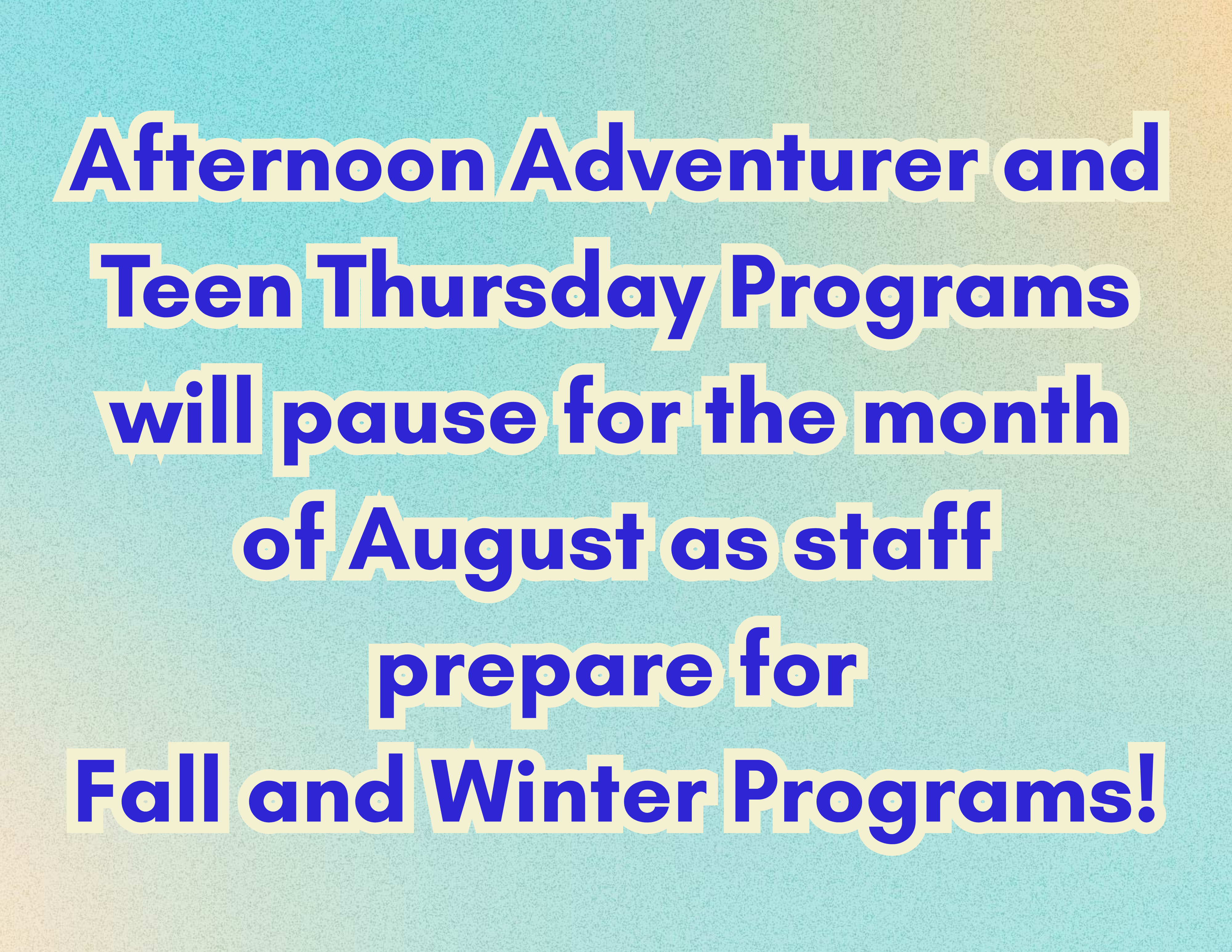 Afternoon Adventurer and Teen Thursday Programs will pause for the month of August as staff prepare for Fall and Winter Programs!